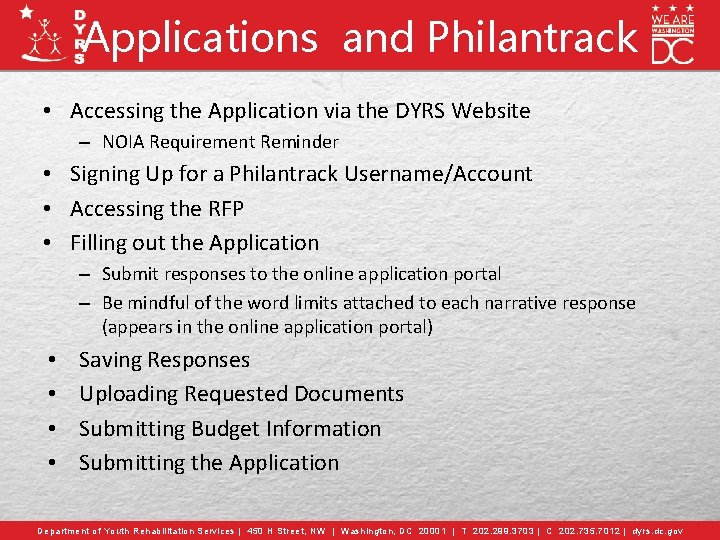 DYRS Applications and Philantrack

WE ARE WASHINGTON DC

• Accessing the Application via the DYRS Website
– NOIA Requirement Reminder
• Signing Up for a Philantrack Username/Account
• Accessing the RFP
• Filling out the Application
– Submit responses to the online application portal
– Be mindful of the word limits attached to each narrative response (appears in the online application portal)
• Saving Responses
• Uploading Requested Documents
• Submitting Budget Information
• Submitting the Application

Department of Youth Rehabilitation Services | 450 H Street, NW | Washington, DC 20001 | T 202.299.3703 | C 202.735.7012 | dyrs.dc.gov